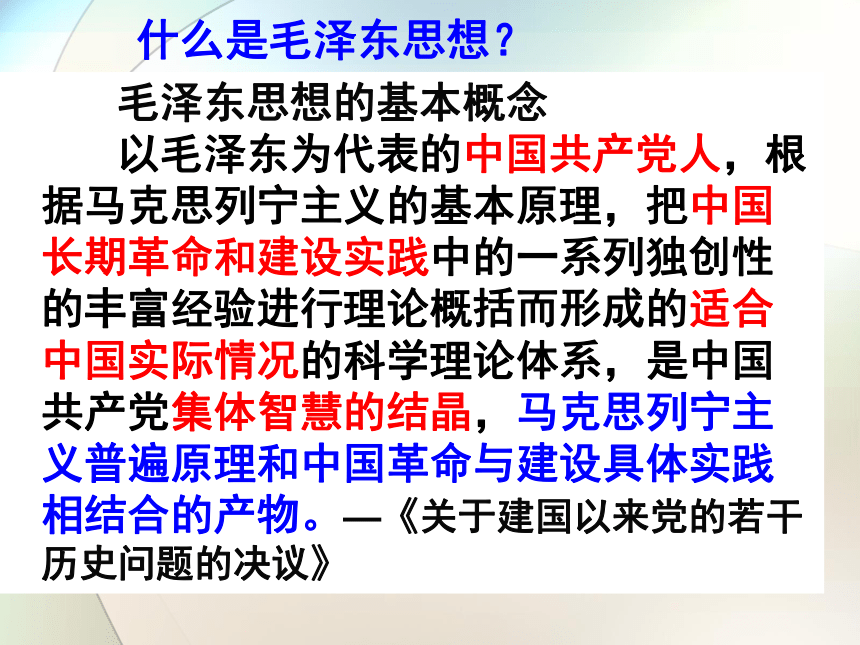 什么是毛泽东思想？

毛泽东思想的基本概念

以毛泽东为代表的中国共产党人，根据马克思列宁主义的基本原理，把中国长期革命和建设实践中的一系列独创性的丰富经验进行理论概括而形成的适合中国实际情况的科学理论体系，是中国共产党集体智慧的结晶，马克思列宁主义普遍原理和中国革命与建设具体实践相结合的产物。—《关于建国以来党的若干历史问题的决议》